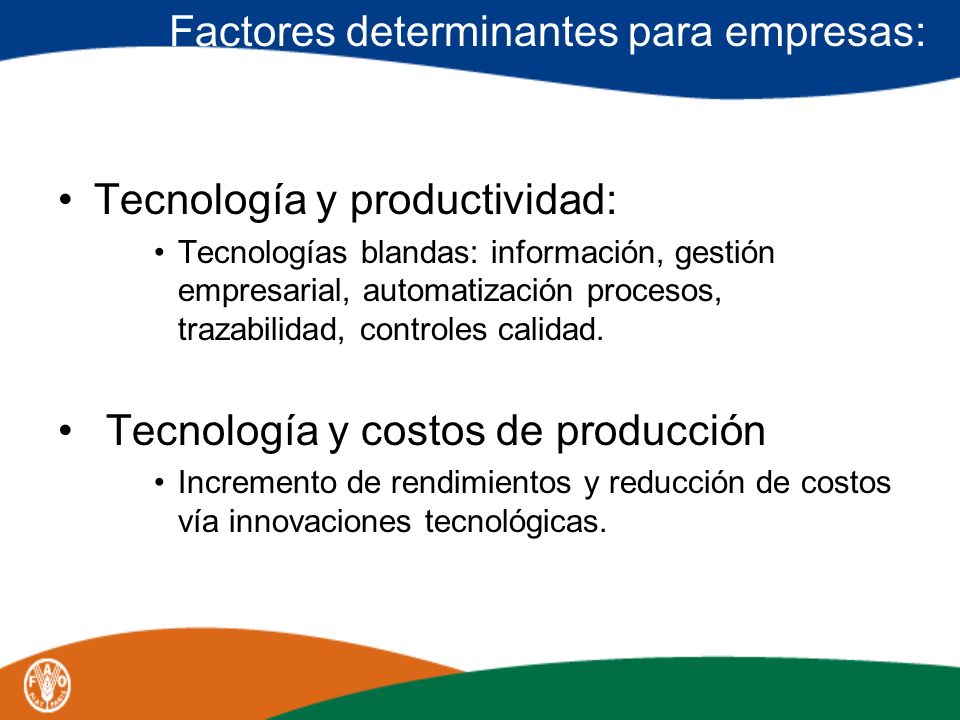 Factores determinantes para empresas:

• Tecnología y productividad:

• Tecnologías blandas: información, gestión empresarial, automatización procesos, trazabilidad, controles calidad.

• Tecnología y costos de producción

• Incremento de rendimientos y reducción de costos vía innovaciones tecnológicas.

FAO FIAT PANIS